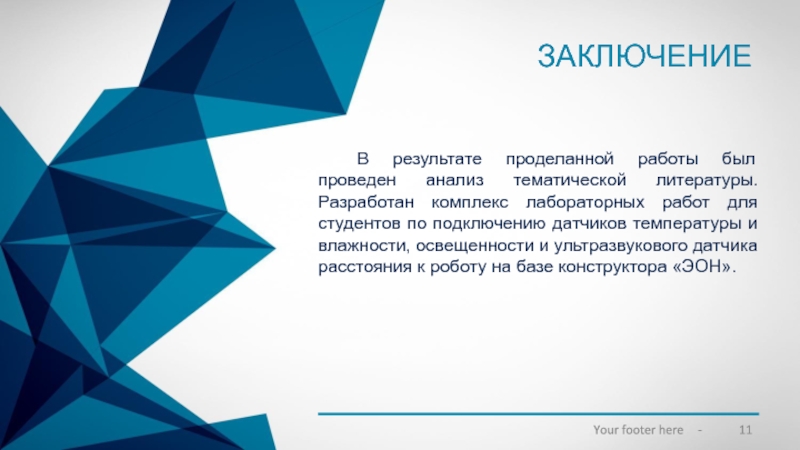 ЗАКЛЮЧЕНИЕ

В результате проделанной работы был проведен анализ тематической литературы. Разработан комплекс лабораторных работ для студентов по подключению датчиков температуры и влажности, освещенности и ультразвукового датчика расстояния к роботу на базе конструктора «ЭОН».

Your footer here - 11